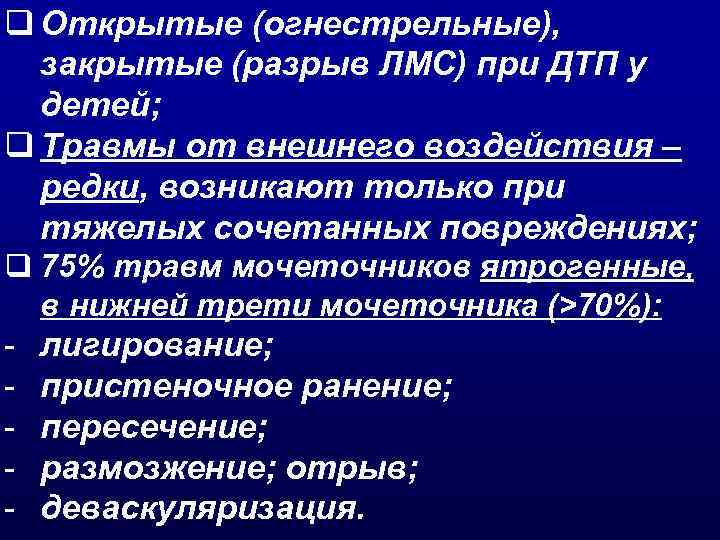 ❑ Открытые (огнестрельные), закрытые (разрыв ЛМС) при ДТП у детей;

❑ Травмы от внешнего воздействия – редки, возникают только при тяжелых сочетанных повреждениях;

❑ 75% травм мочеточников ятрогенные, в нижней трети мочеточника (>70%):

- лигирование;
- пристеночное ранение;
- пересечение;
- размозжение; отрыв;
- деваскуляризация.